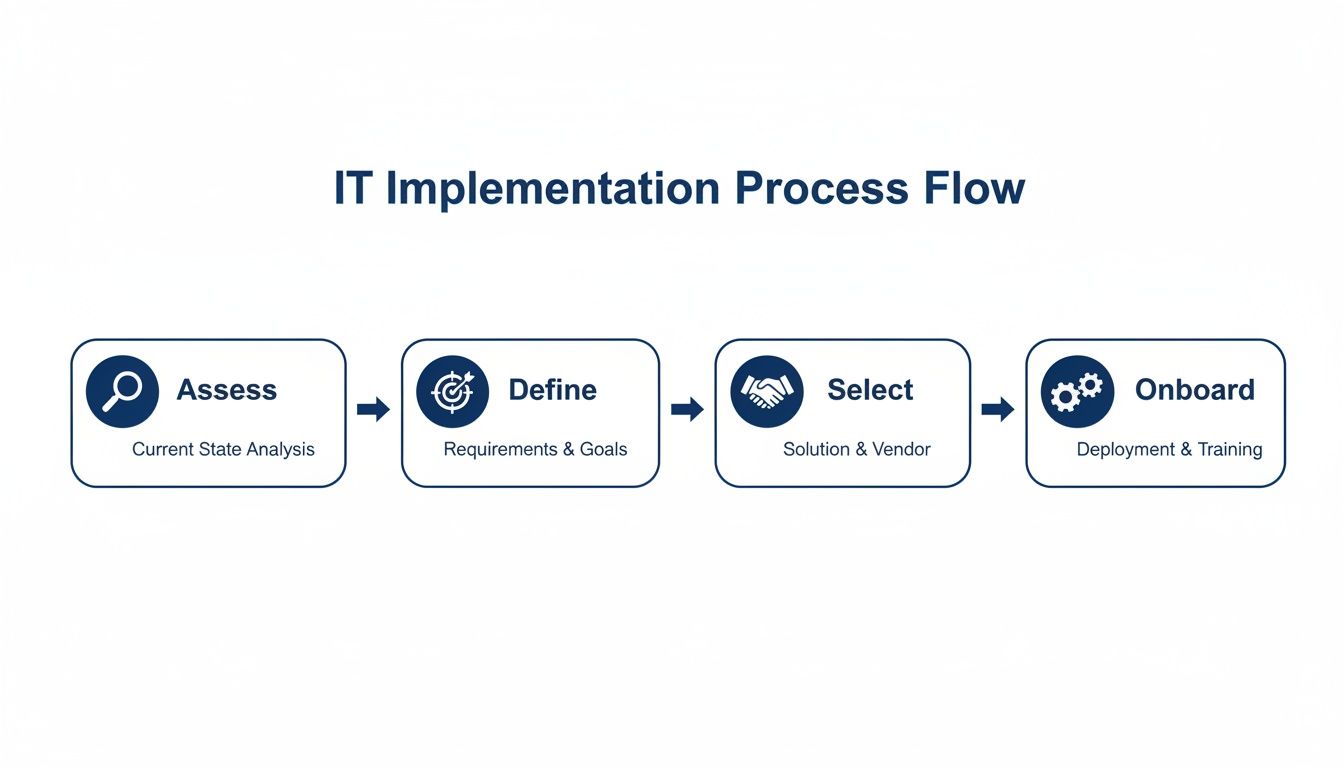 IT Implementation Process Flow

Assess
Current State Analysis

Define
Requirements & Goals

Select
Solution & Vendor

Onboard
Deployment & Training